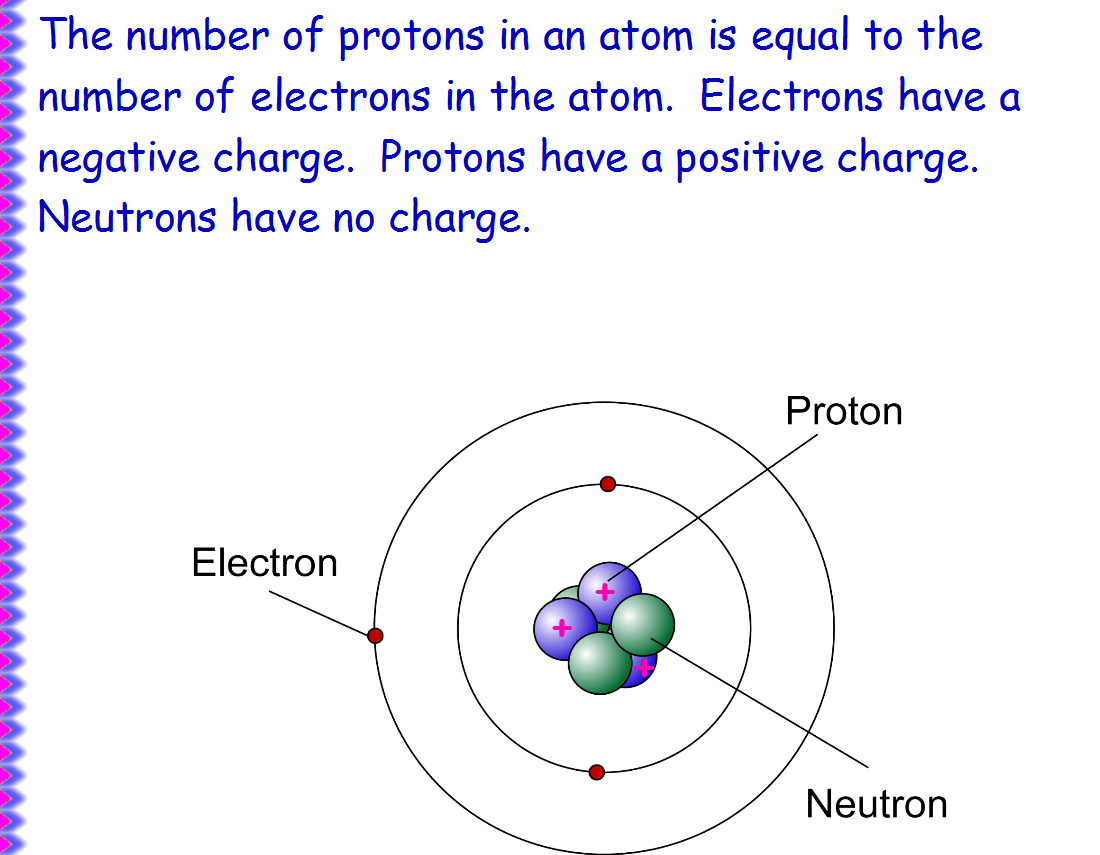 The number of protons in an atom is equal to the number of electrons in the atom. Electrons have a negative charge. Protons have a positive charge. Neutrons have no charge.

Proton

Electron

+

+

+

Neutron